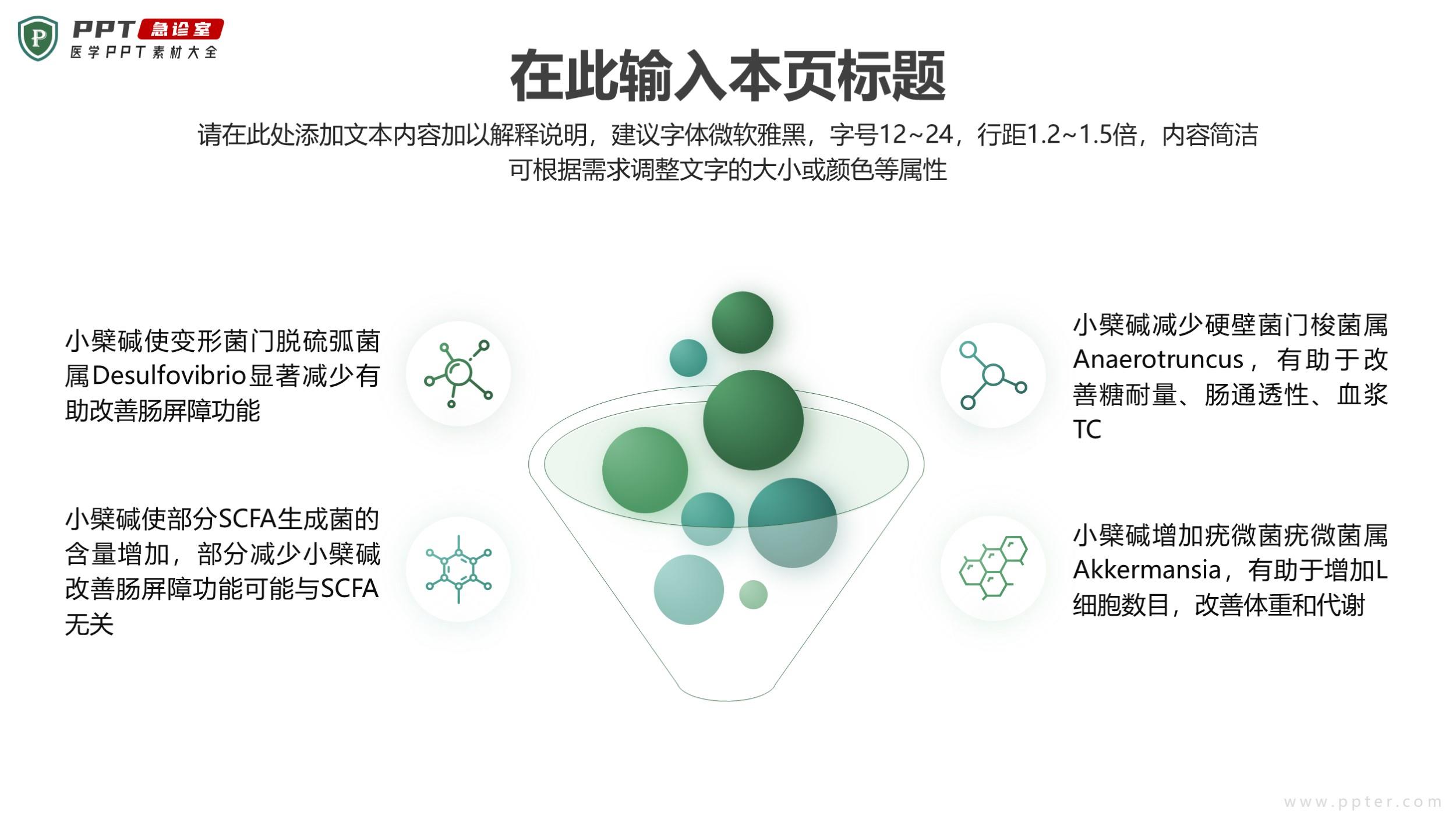 P PPT 急诊室
医学PPT素材大全

在此输入本页标题

请在此处添加文本内容加以解释说明，建议字体微软雅黑，字号12~24，行距1.2~1.5倍，内容简洁可根据需求调整文字的大小或颜色等属性

小檗碱使变形菌门脱硫弧菌属Desulfovibrio显著减少有助改善肠屏障功能

小檗碱使部分SCFA生成菌的含量增加，部分减少小檗碱改善肠屏障功能可能与SCFA无关

小檗碱减少硬壁菌门梭菌属Anaerotruncus，有助于改善糖耐量、肠通透性、血浆TC

小檗碱增加疣微菌疣微菌属Akkermansia，有助于增加L细胞数目，改善体重和代谢

www.ppter.com